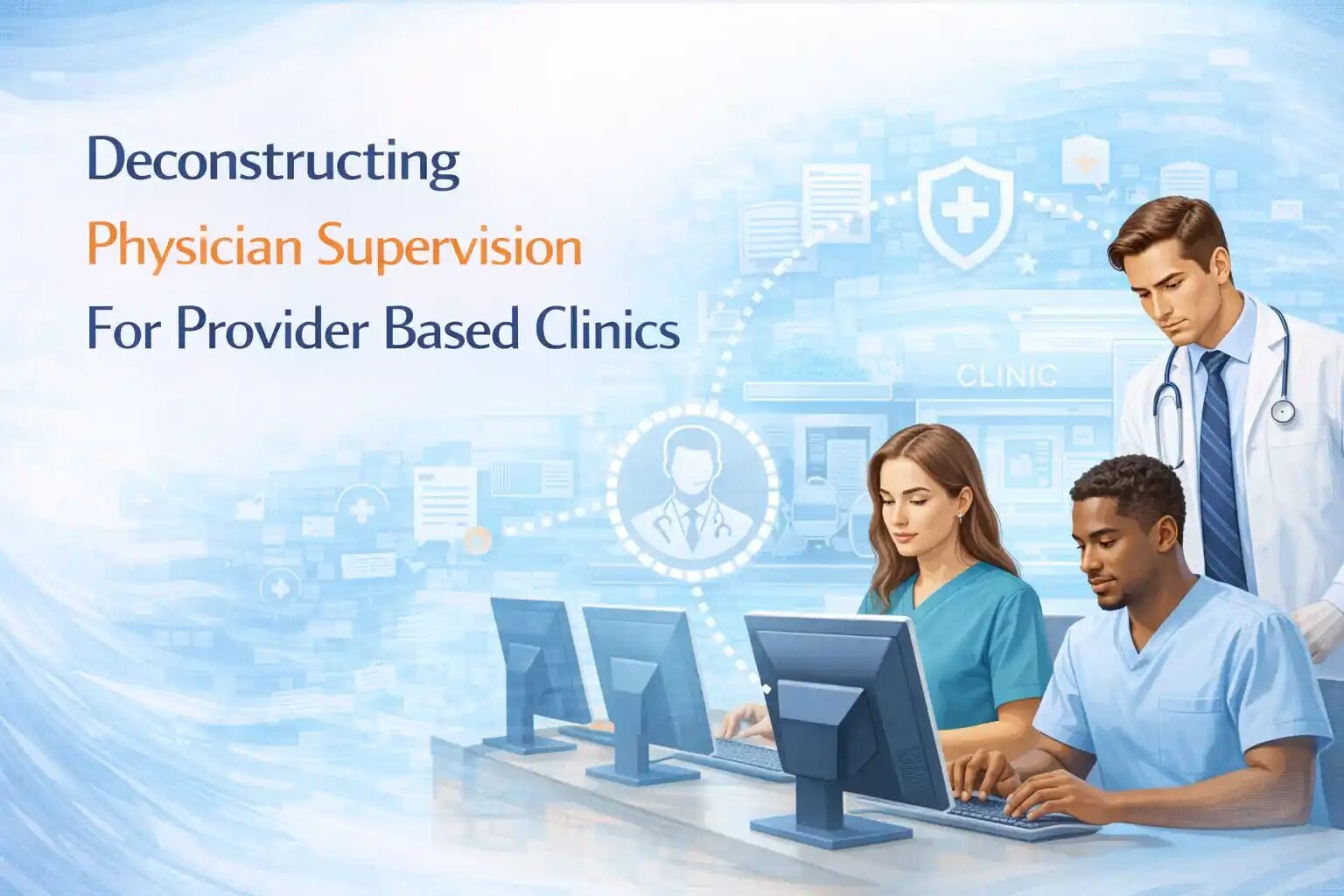 Deconstructing
Physician Supervision
For Provider Based Clinics

CLINIC